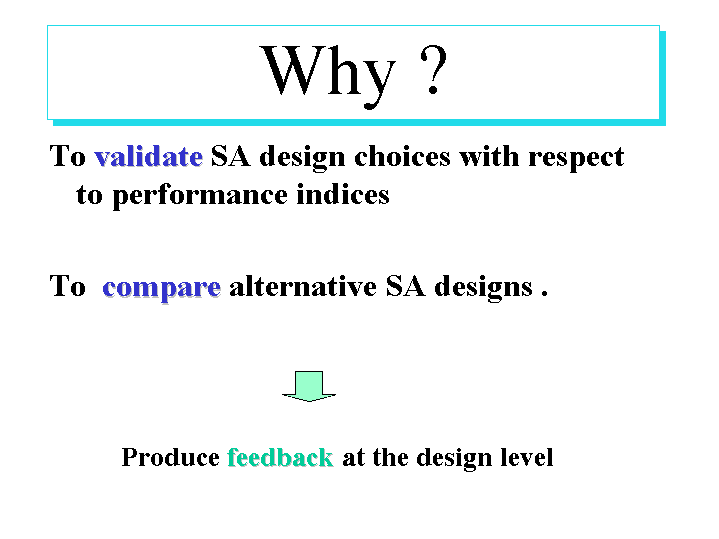 Why ?

To validate SA design choices with respect to performance indices

To compare alternative SA designs .

Produce feedback at the design level